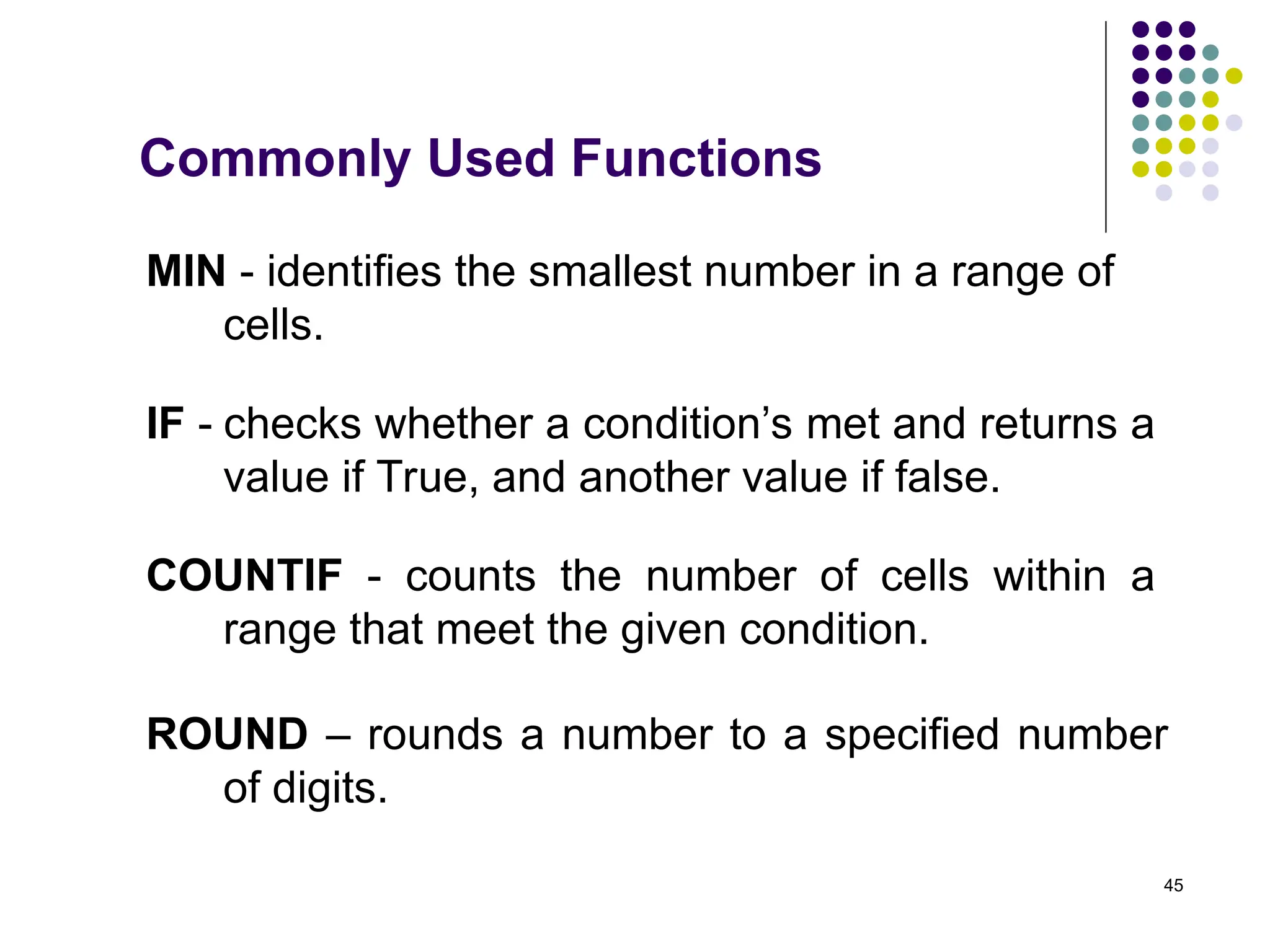 Commonly Used Functions

MIN - identifies the smallest number in a range of cells.

IF - checks whether a condition’s met and returns a value if True, and another value if false.

COUNTIF - counts the number of cells within a range that meet the given condition.

ROUND – rounds a number to a specified number of digits.

45